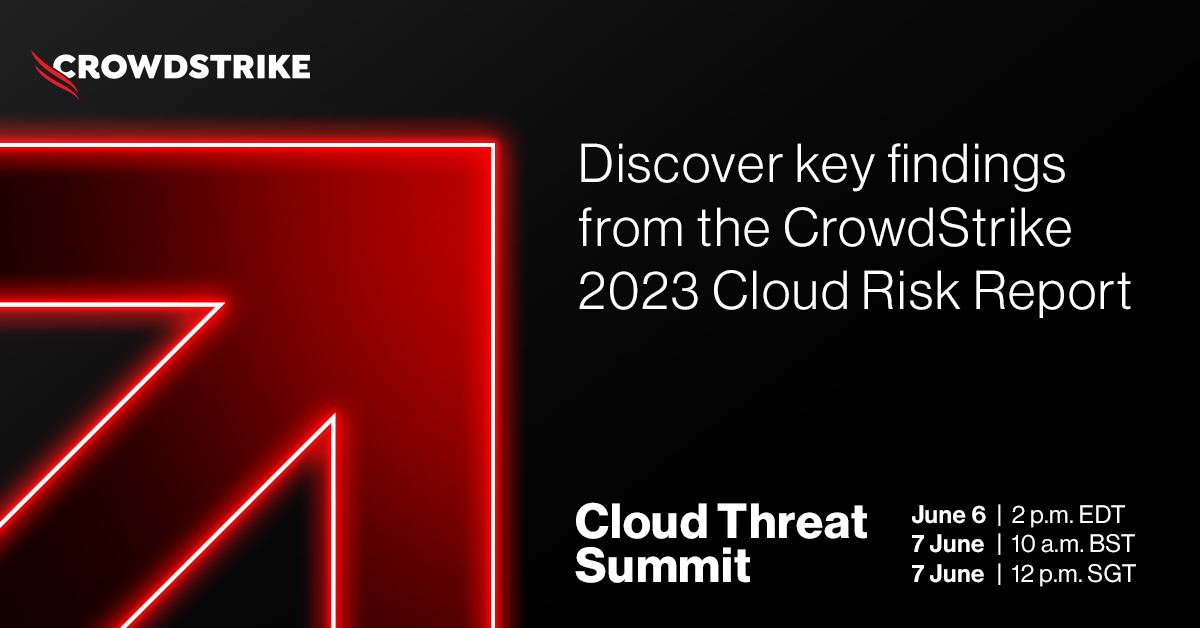 CROWDSTRIKE

Discover key findings from the CrowdStrike 2023 Cloud Risk Report

Cloud Threat Summit

June 6 | 2 p.m. EDT
7 June | 10 a.m. BST
7 June | 12 p.m. SGT